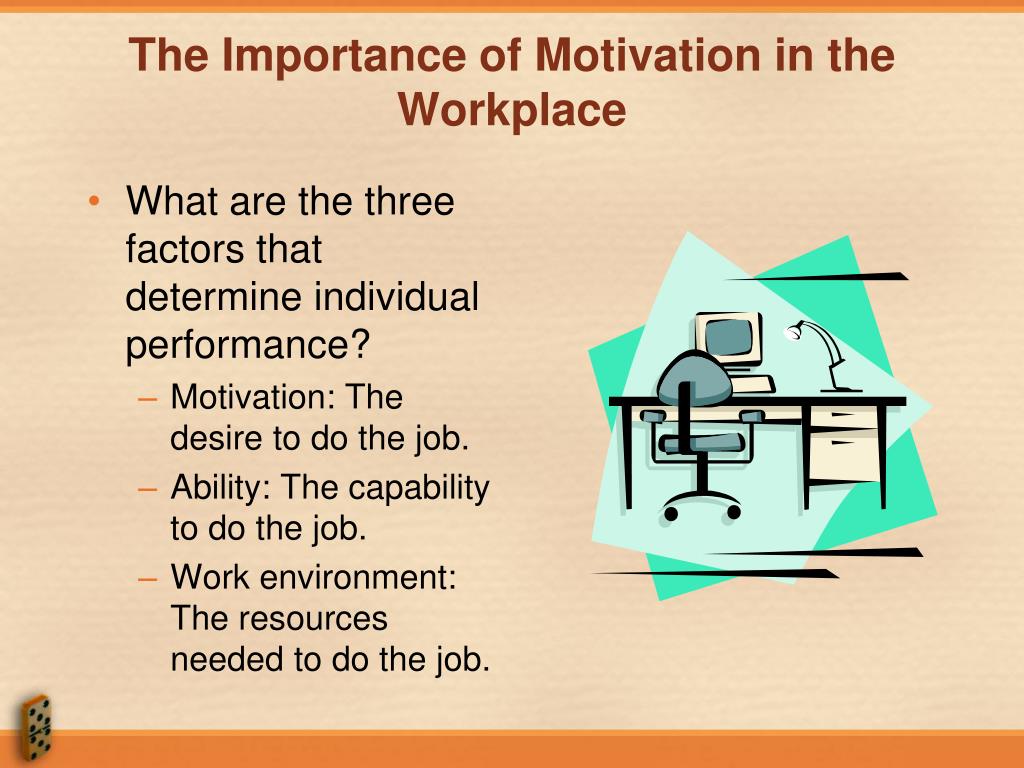 The Importance of Motivation in the Workplace

• What are the three factors that determine individual performance?
– Motivation: The desire to do the job.
– Ability: The capability to do the job.
– Work environment: The resources needed to do the job.